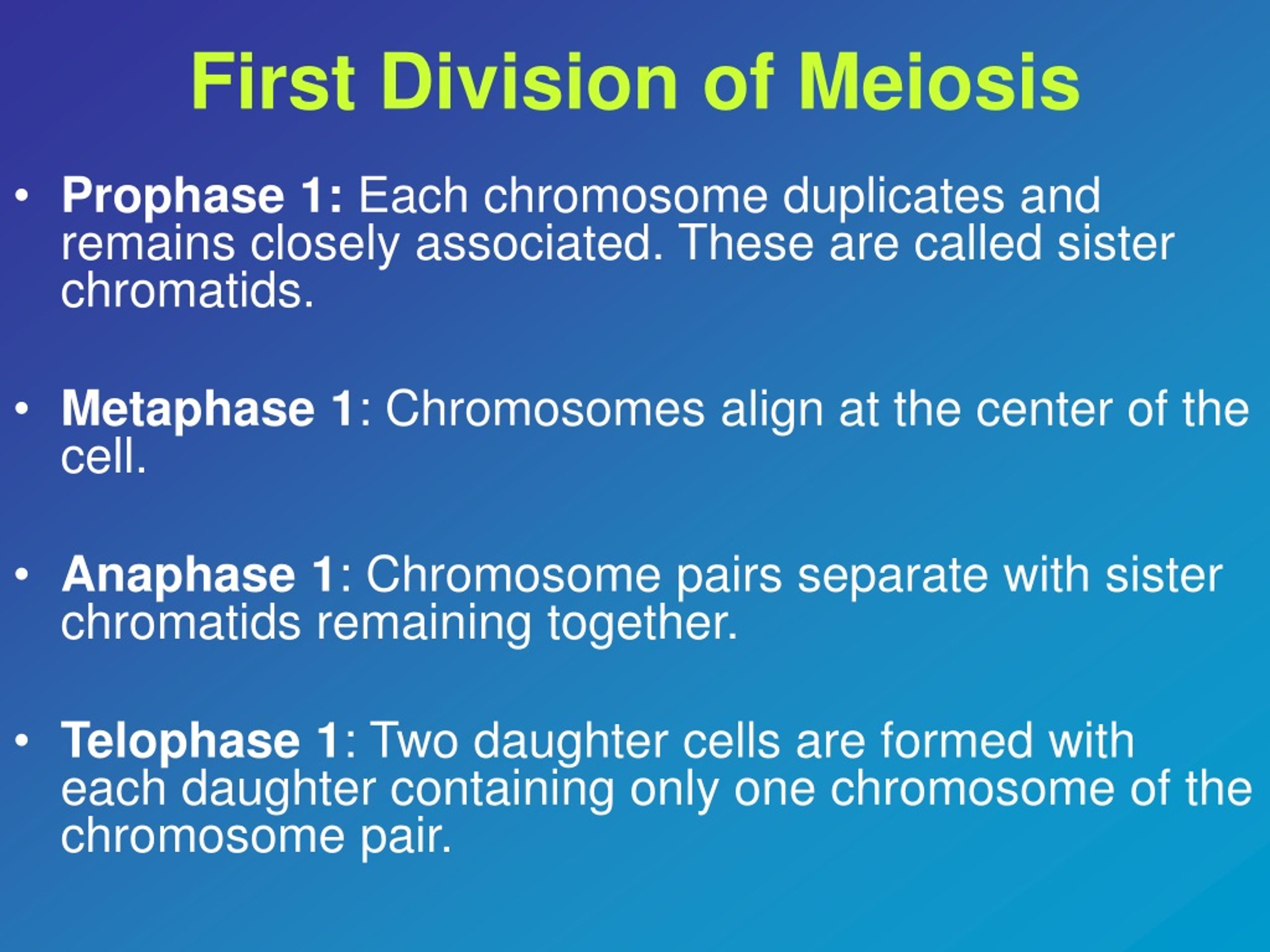 First Division of Meiosis

• Prophase 1: Each chromosome duplicates and remains closely associated. These are called sister chromatids.

• Metaphase 1: Chromosomes align at the center of the cell.

• Anaphase 1: Chromosome pairs separate with sister chromatids remaining together.

• Telophase 1: Two daughter cells are formed with each daughter containing only one chromosome of the chromosome pair.